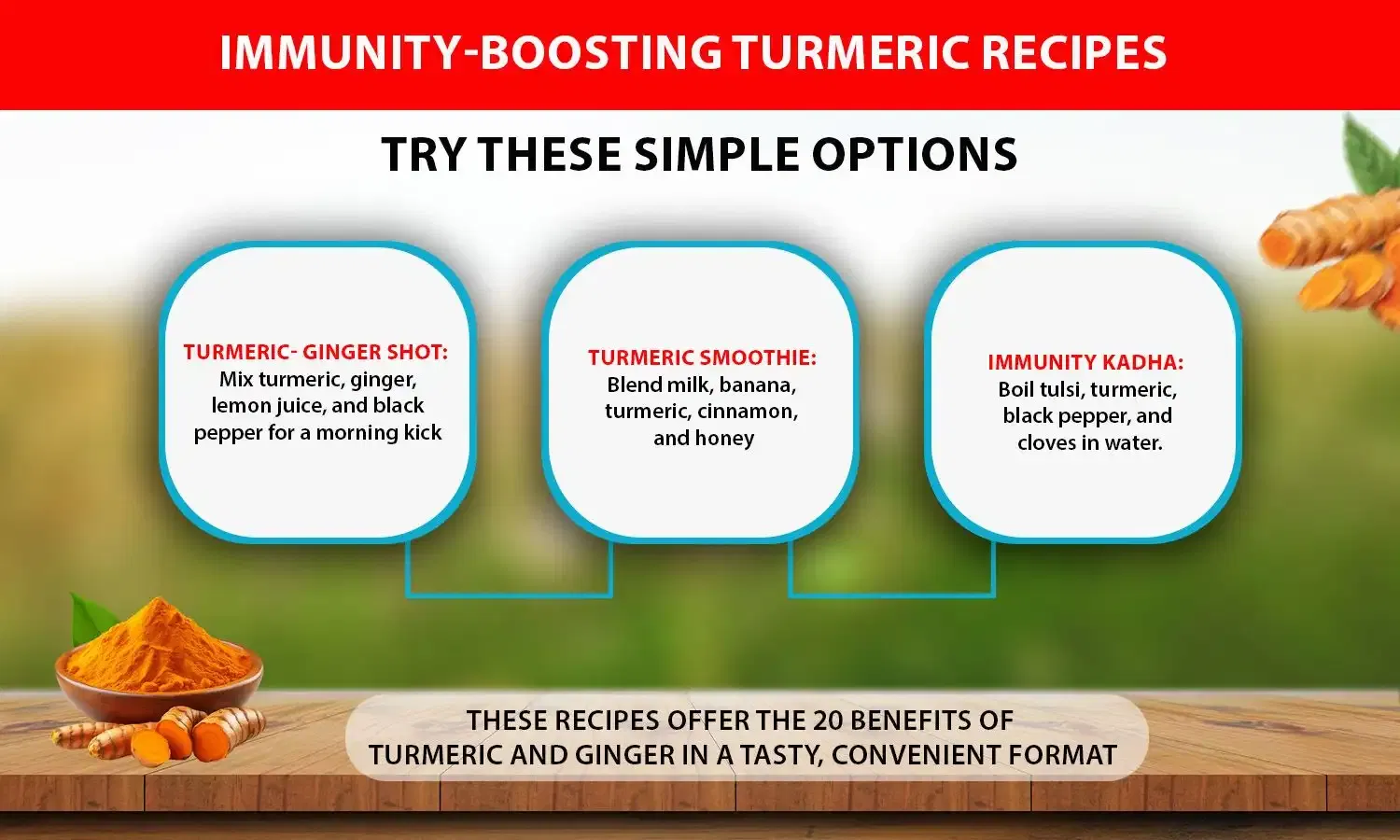 IMMUNITY-BOOSTING TURMERIC RECIPES

TRY THESE SIMPLE OPTIONS

TURMERIC- GINGER SHOT:
Mix turmeric, ginger, lemon juice, and black pepper for a morning kick

TURMERIC SMOOTHIE:
Blend milk, banana, turmeric, cinnamon, and honey

IMMUNITY KADHA:
Boil tulsi, turmeric, black pepper, and cloves in water.

THESE RECIPES OFFER THE 20 BENEFITS OF TURMERIC AND GINGER IN A TASTY, CONVENIENT FORMAT